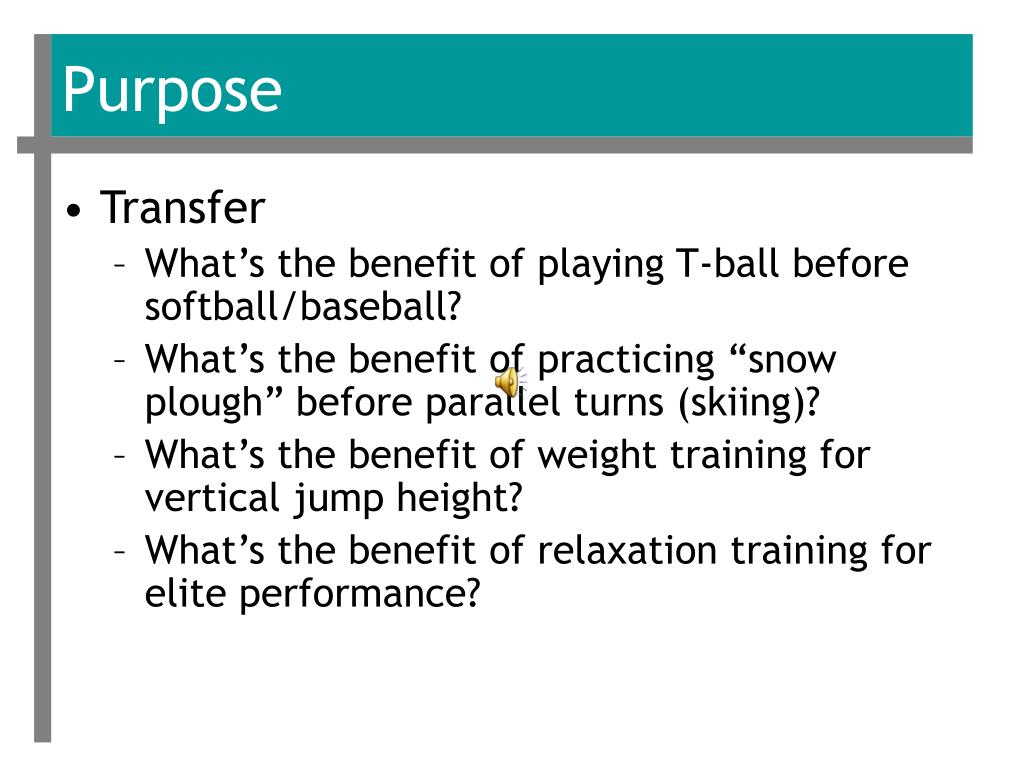 Purpose

• Transfer
– What’s the benefit of playing T-ball before softball/baseball?
– What’s the benefit of practicing “snow plough” before parallel turns (skiing)?
– What’s the benefit of weight training for vertical jump height?
– What’s the benefit of relaxation training for elite performance?